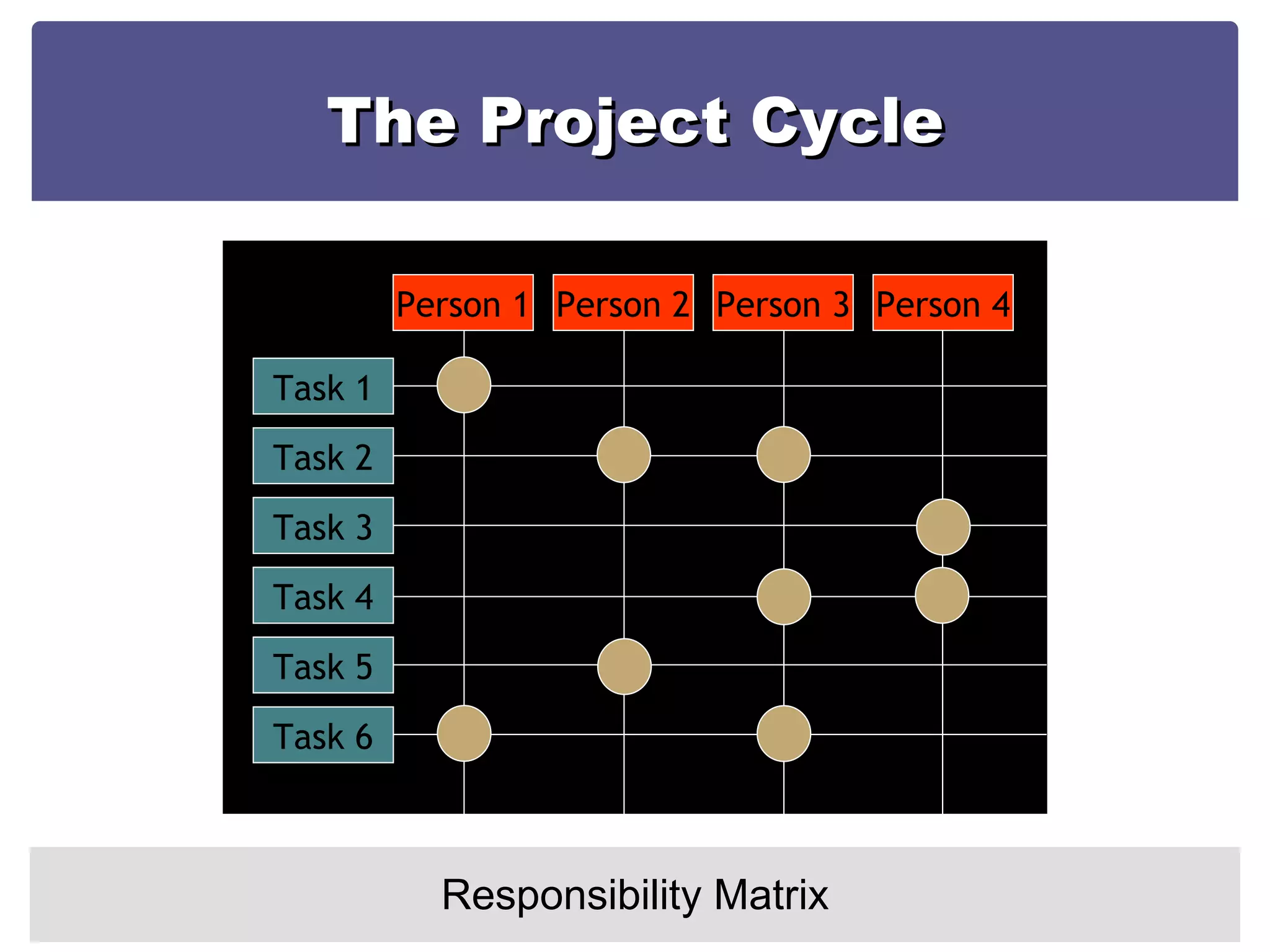 The Project Cycle

Person 1 Person 2 Person 3 Person 4

Task 1

Task 2

Task 3

Task 4

Task 5

Task 6

Responsibility Matrix